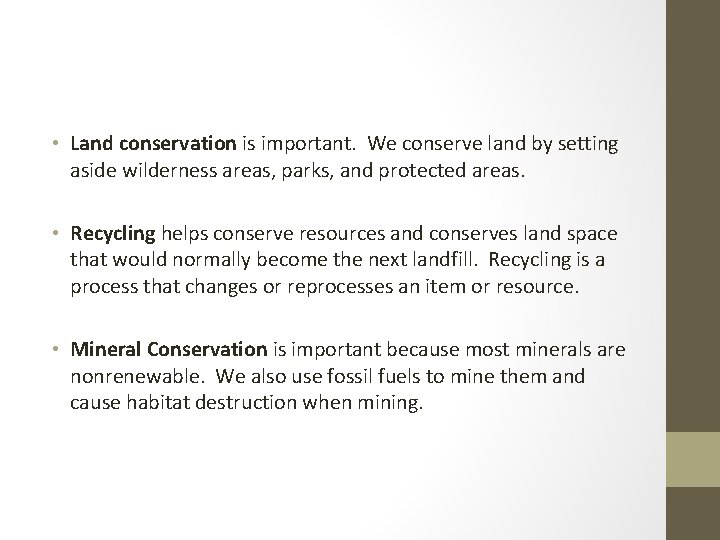 • Land conservation is important. We conserve land by setting aside wilderness areas, parks, and protected areas.

• Recycling helps conserve resources and conserves land space that would normally become the next landfill. Recycling is a process that changes or reprocesses an item or resource.

• Mineral Conservation is important because most minerals are nonrenewable. We also use fossil fuels to mine them and cause habitat destruction when mining.